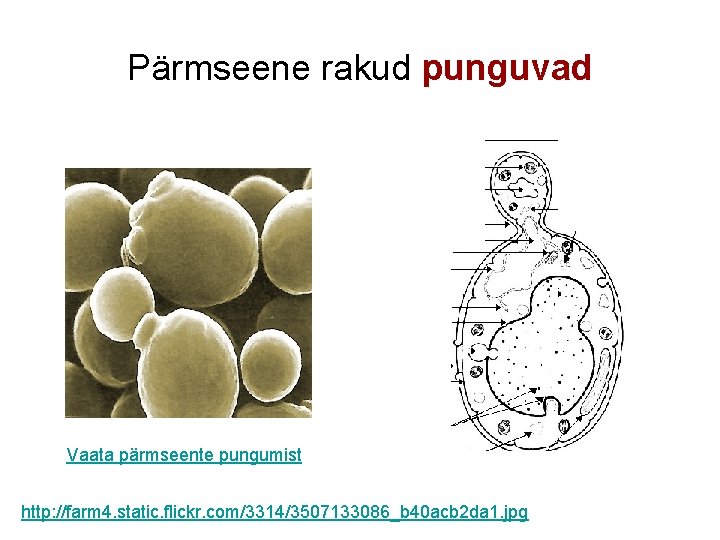 Pärmseene rakud punguvad

Vaata pärmseente pungumist

http://farm4.static.flickr.com/3314/3507133086_b40acb2da1.jpg